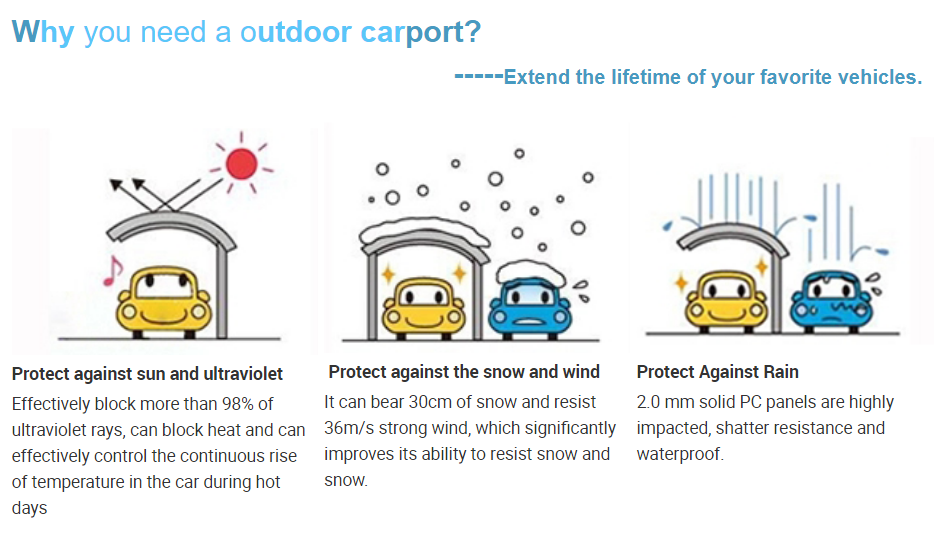 Why you need a outdoor carport?

-----Extend the lifetime of your favorite vehicles.

Protect against sun and ultraviolet
Effectively block more than 98% of ultraviolet rays, can block heat and can effectively control the continuous rise of temperature in the car during hot days

Protect against the snow and wind
It can bear 30cm of snow and resist 36m/s strong wind, which significantly improves its ability to resist snow and snow.

Protect Against Rain
2.0 mm solid PC panels are highly impacted, shatter resistance and waterproof.